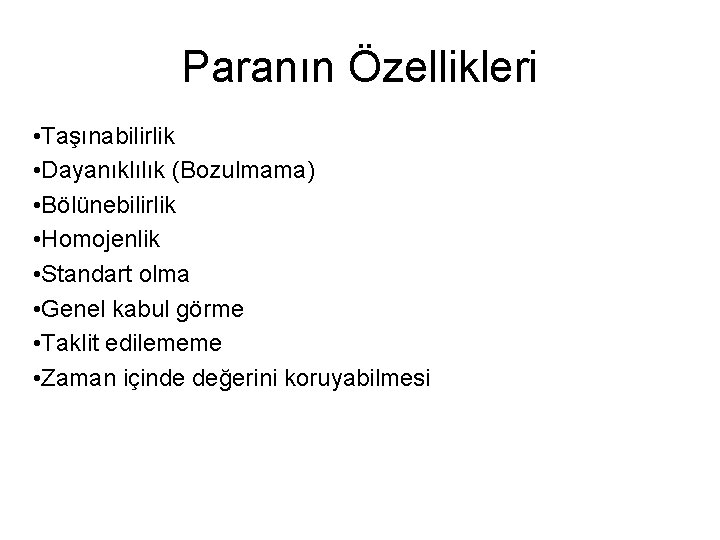 Paranın Özellikleri

•Taşınabilirlik
•Dayanıklılık (Bozulmama)
•Bölünebilirlik
•Homojenlik
•Standart olma
•Genel kabul görme
•Taklit edilememe
•Zaman içinde değerini koruyabilmesi